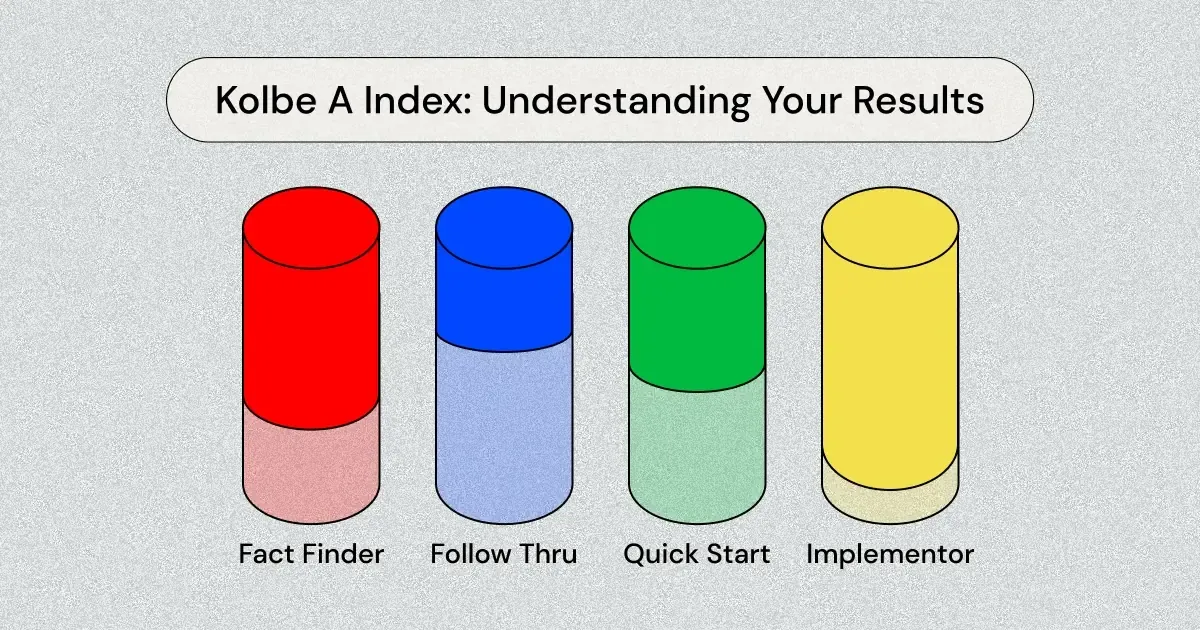 Kolbe A Index: Understanding Your Results

Fact Finder

Follow Thru

Quick Start

Implementor